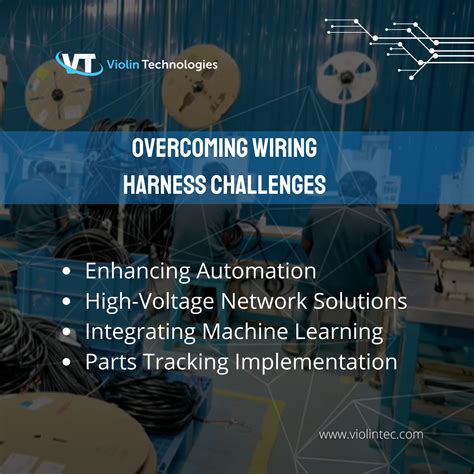 VT Violin Technologies

OVERCOMING WIRING HARNESS CHALLENGES

• Enhancing Automation
• High-Voltage Network Solutions
• Integrating Machine Learning
• Parts Tracking Implementation

www.violintec.com